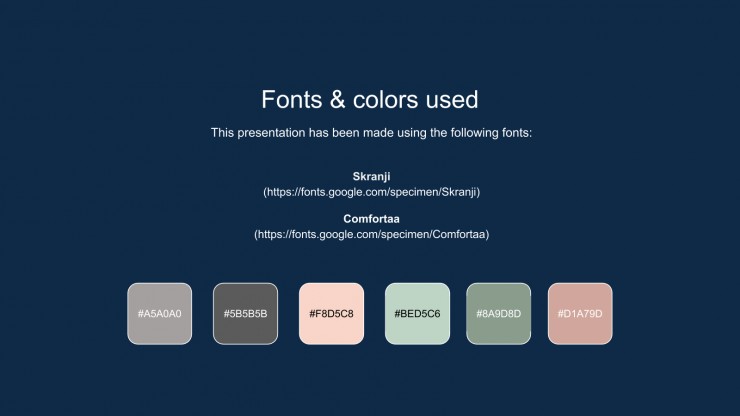 Fonts & colors used

This presentation has been made using the following fonts:

Skranji
(https://fonts.google.com/specimen/Skranji)

Comfortaa
(https://fonts.google.com/specimen/Comfortaa)

#A5A0A0
#5B5B5B
#F8D5C8
#BED5C6
#8A9D8D
#D1A79D